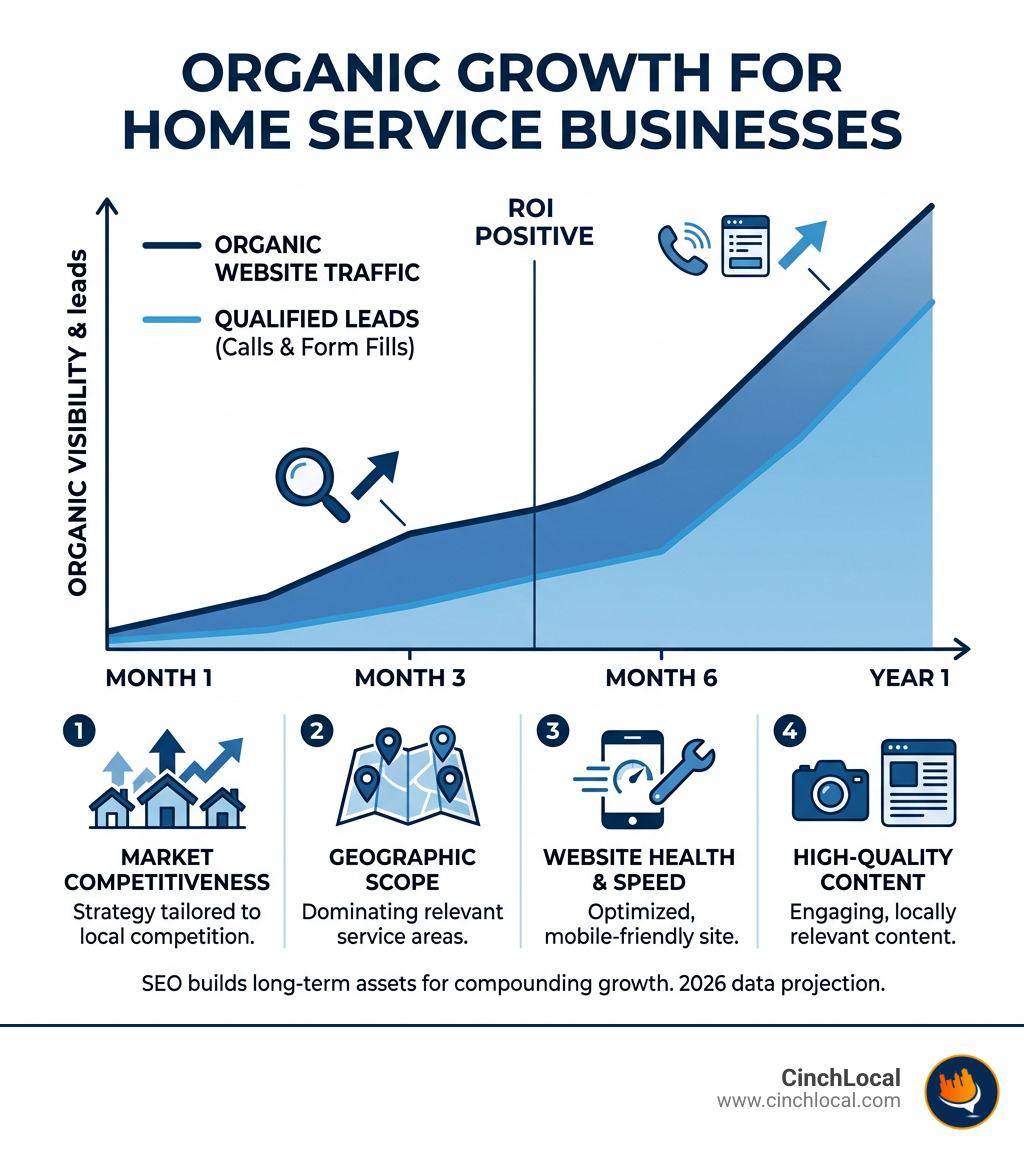 ORGANIC GROWTH FOR HOME SERVICE BUSINESSES

ORGANIC VISIBILITY & leads

ORGANIC WEBSITE TRAFFIC

QUALIFIED LEADS (Calls & Form Fills)

ROI POSITIVE

MONTH 1
MONTH 3
MONTH 6
YEAR 1

1
MARKET COMPETITIVENESS
Strategy tailored to local competition.

2
GEOGRAPHIC SCOPE
Dominating relevant service areas.

3
WEBSITE HEALTH & SPEED
Optimized, mobile-friendly site.

4
HIGH-QUALITY CONTENT
Engaging, locally relevant content.

SEO builds long-term assets for compounding growth. 2026 data projection.

CinchLocal
www.cinchlocal.com